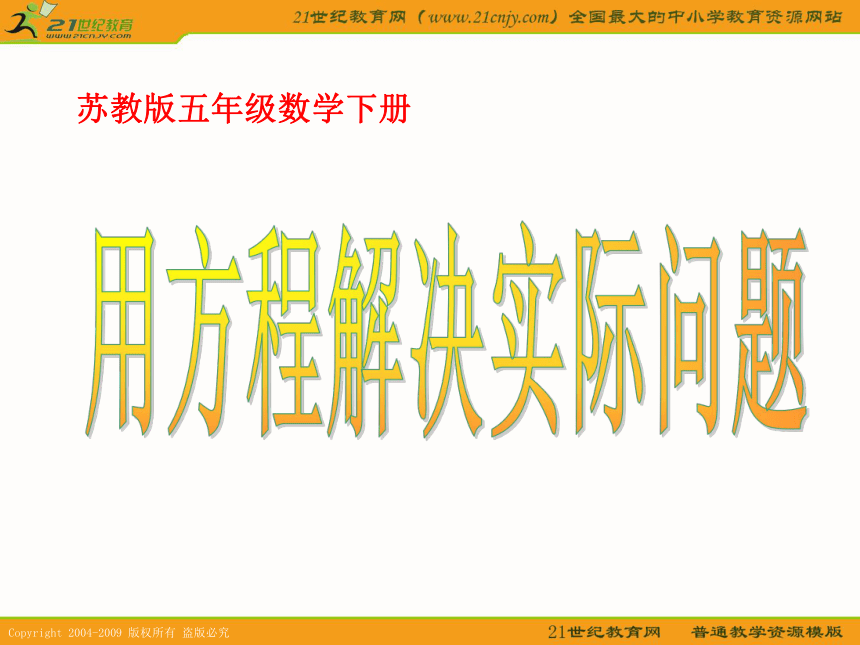 21世纪教育
www.21cnjy.com

21世纪教育网（www.21cnjy.com）全国最大的中小学教育资源网站

苏教版五年级数学下册

用方程解决实际问题

Copyright 2004-2009 版权所有 盗版必究

21世纪教育网　普通教学资源模版